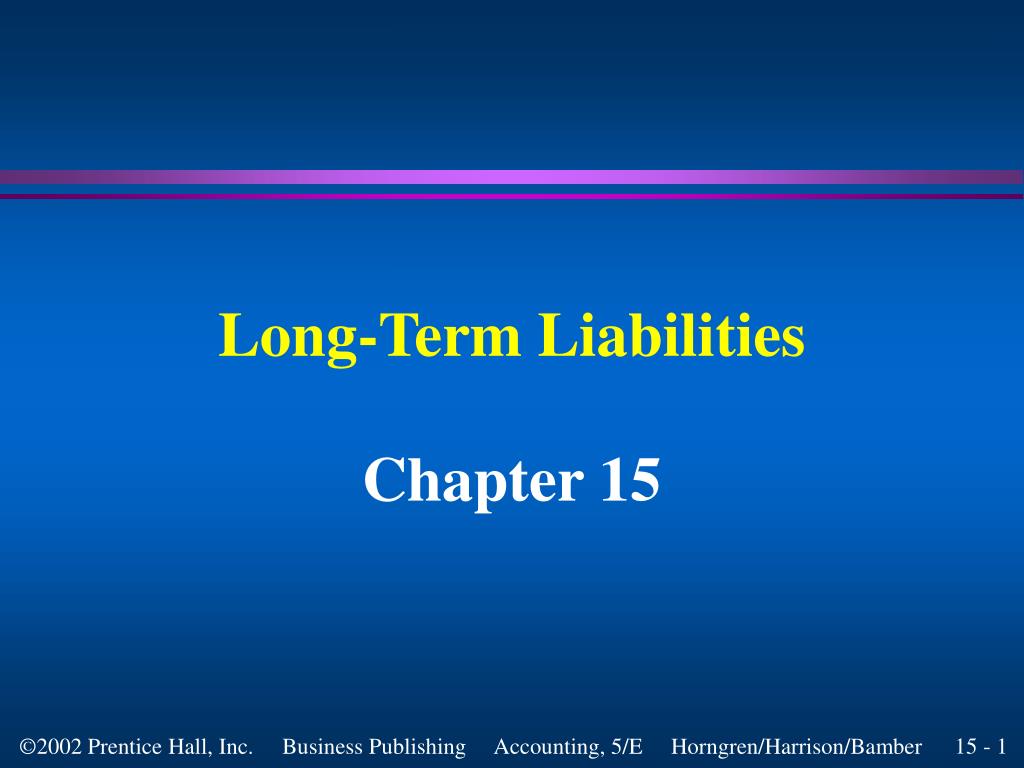 Long-Term Liabilities

Chapter 15

©2002 Prentice Hall, Inc. Business Publishing Accounting, 5/E Horngren/Harrison/Bamber 15 - 1